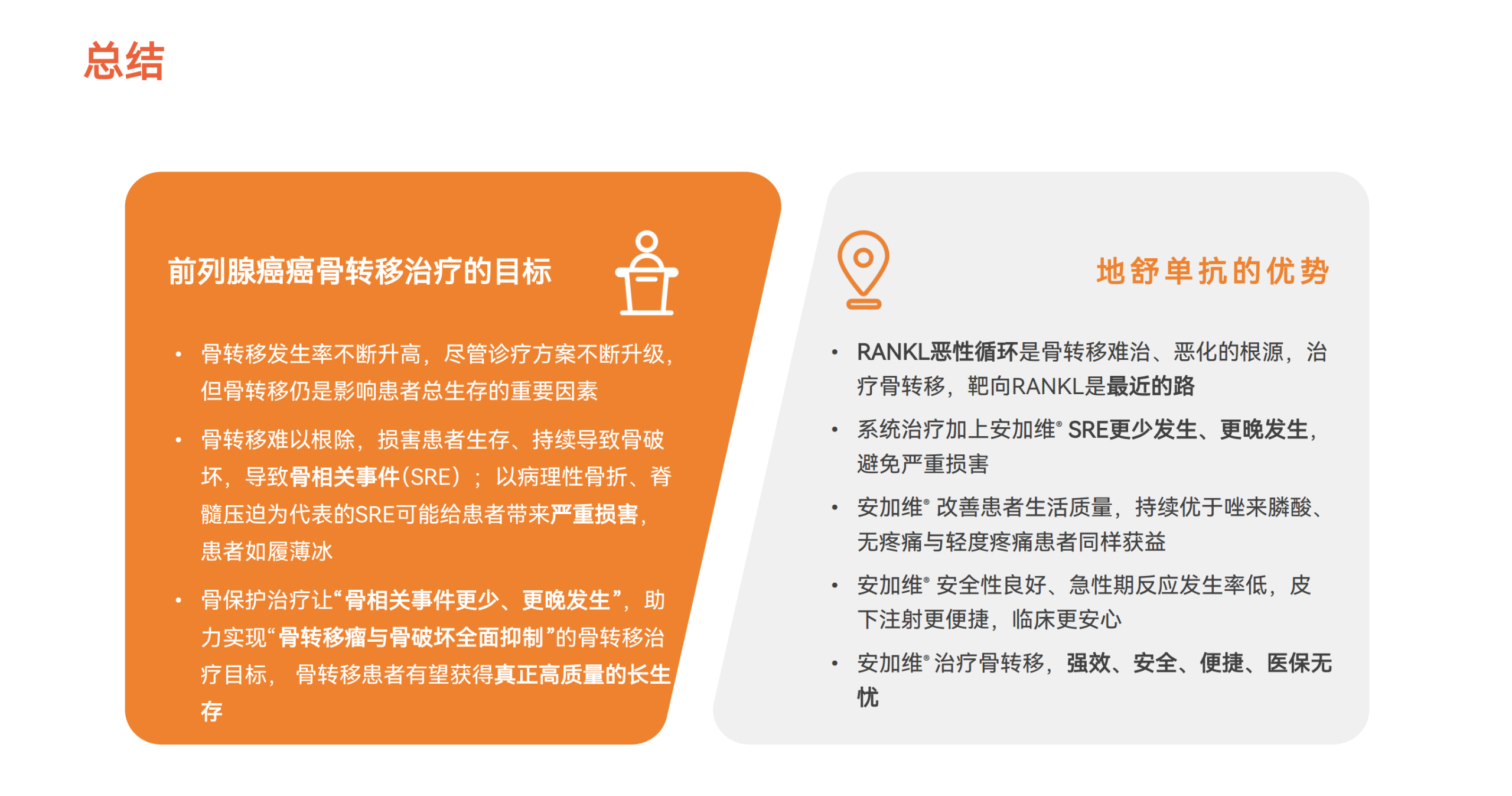 总结

前列腺癌癌骨转移治疗的目标

• 骨转移发生率不断升高，尽管诊疗方案不断升级，但骨转移仍是影响患者总生存的重要因素

• 骨转移难以根除，损害患者生存、持续导致骨破坏，导致骨相关事件（SRE）；以病理性骨折、脊髓压迫为代表的SRE可能给患者带来严重损害，患者如履薄冰

• 骨保护治疗让“骨相关事件更少、更晚发生”，助力实现“骨转移瘤与骨破坏全面抑制”的骨转移治疗目标， 骨转移患者有望获得真正高质量的长生存

地舒单抗的优势

• RANKL恶性循环是骨转移难治、恶化的根源，治疗骨转移，靶向RANKL是最近的路

• 系统治疗加上安加维® SRE更少发生、更晚发生，避免严重损害

• 安加维® 改善患者生活质量，持续优于唑来膦酸、无疼痛与轻度疼痛患者同样获益

• 安加维® 安全性良好、急性期反应发生率低，皮下注射更便捷，临床更安心

• 安加维® 治疗骨转移，强效、安全、便捷、医保无忧